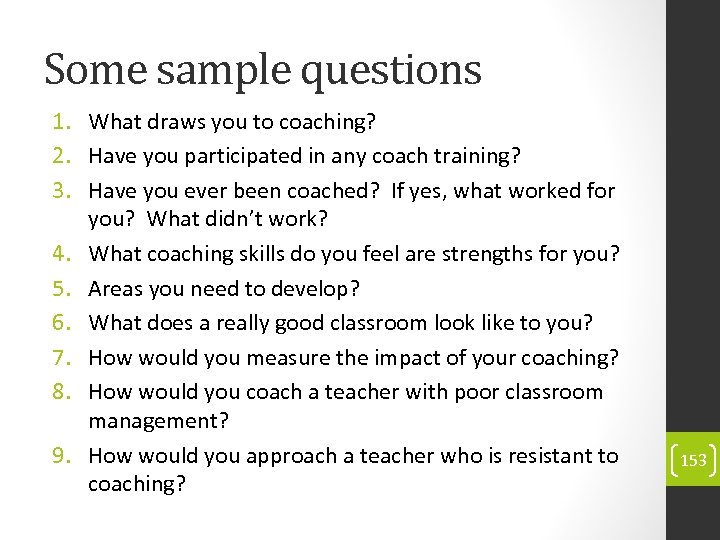 Some sample questions

1. What draws you to coaching?
2. Have you participated in any coach training?
3. Have you ever been coached? If yes, what worked for you? What didn't work?
4. What coaching skills do you feel are strengths for you?
5. Areas you need to develop?
6. What does a really good classroom look like to you?
7. How would you measure the impact of your coaching?
8. How would you coach a teacher with poor classroom management?
9. How would you approach a teacher who is resistant to coaching?

153